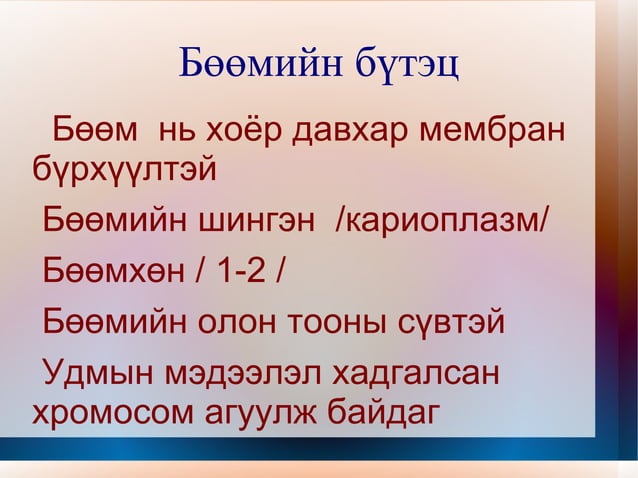 Бөөмийн бүтэц

Бөөм нь хоёр давхар мембран бүрхүүлтэй

Бөөмийн шингэн /кариоплазм/

Бөөмхөн / 1-2 /

Бөөмийн олон тооны сүвтэй

Удмын мэдээлэл хадгалсан хромосом агуулж байдаг